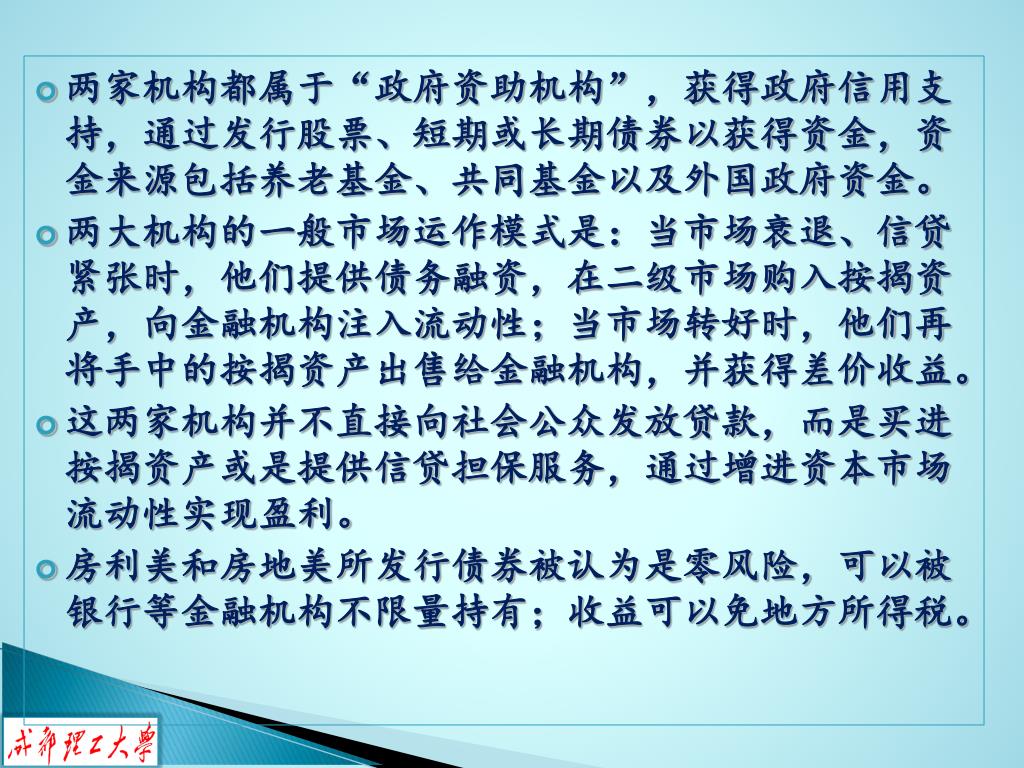 两家机构都属于“政府资助机构”，获得政府信用支持，通过发行股票、短期或长期债券以获得资金，资金来源包括养老基金、共同基金以及外国政府资金。

两大机构的一般市场运作模式是：当市场衰退、信贷紧张时，他们提供债务融资，在二级市场购入按揭资产，向金融机构注入流动性；当市场转好时，他们再将手中的按揭资产出售给金融机构，并获得差价收益。

这两家机构并不直接向社会公众发放贷款，而是买进按揭资产或是提供信贷担保服务，通过增进资本市场流动性实现盈利。

房利美和房地美所发行债券被认为是零风险，可以被银行等金融机构不限量持有；收益可以免地方所得税。

成都理工大學